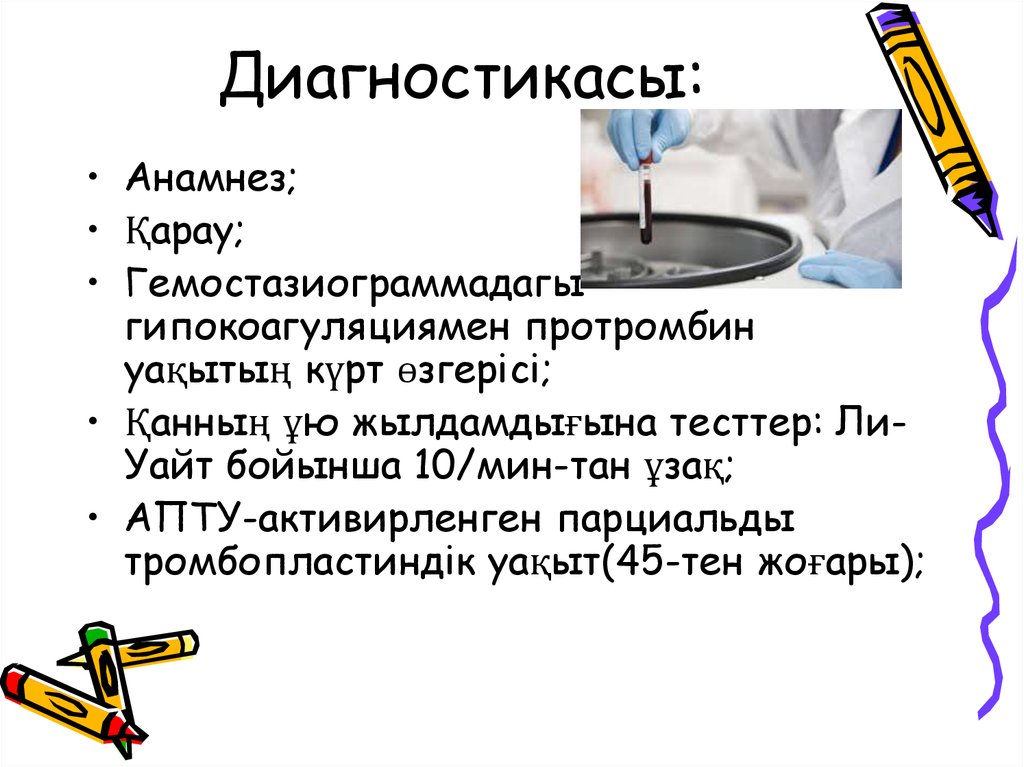 Диагностикасы:

• Анамнез;
• Қарау;
• Гемостазиограммадағы гипокоагуляциямен протромбин уақытың күрт өзгерісі;
• Қанның ұю жылдамдығына тесттер: Ли-Уайт бойынша 10/мин-тан ұзақ;
• АПТУ-активирленген парциальды тромбопластиндік уақыт(45-тен жоғары);